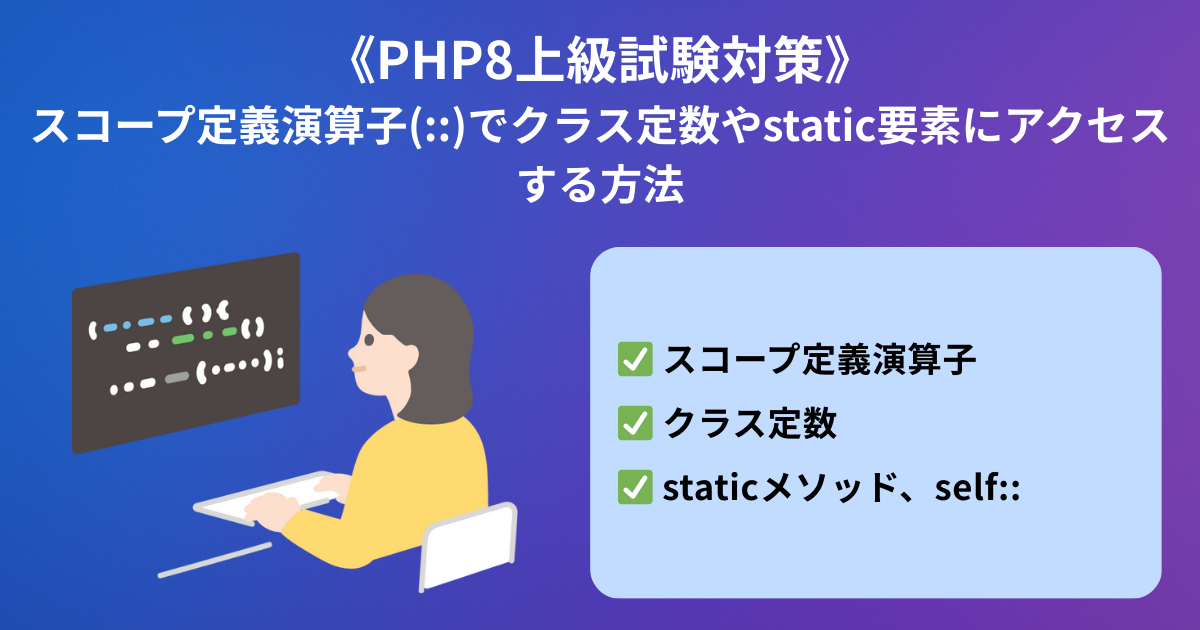 《PHP8上級試験対策》
スコープ定義演算子(::)でクラス定数やstatic要素にアクセスする方法

✅ スコープ定義演算子
✅ クラス定数
✅ staticメソッド、self::